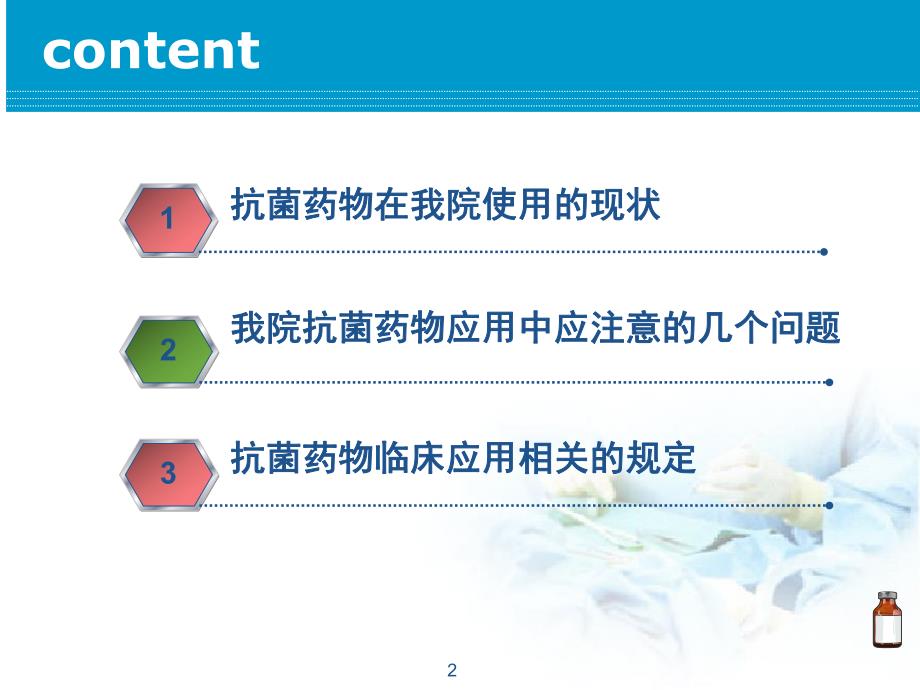 content

1 抗菌药物在我院使用的现状

2 我院抗菌药物应用中应注意的几个问题

3 抗菌药物临床应用相关的规定

2